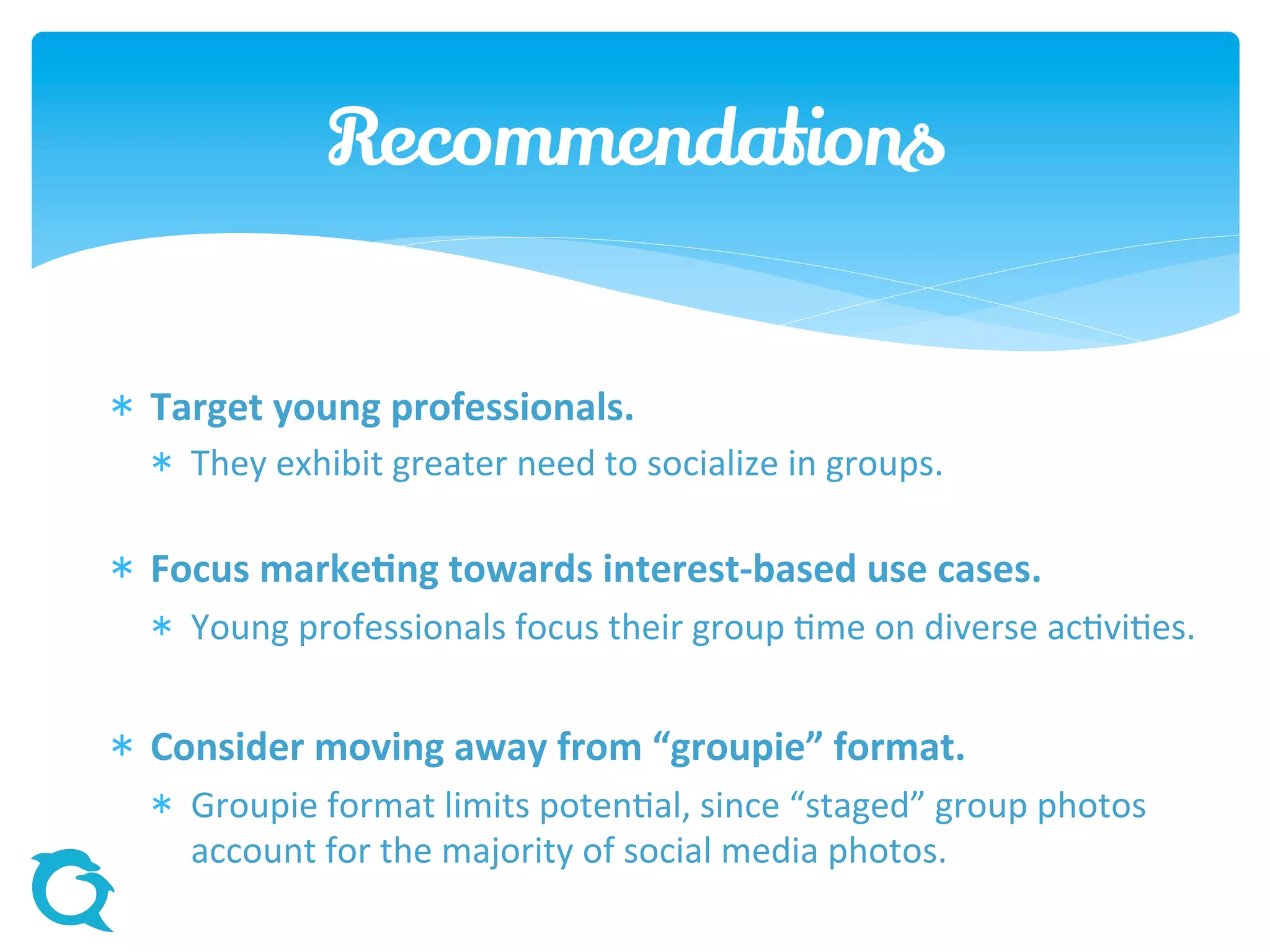 Recommendations

* Target young professionals.
  * They exhibit greater need to socialize in groups.

* Focus marketing towards interest-based use cases.
  * Young professionals focus their group time on diverse activities.

* Consider moving away from “groupie” format.
  * Groupie format limits potential, since “staged” group photos account for the majority of social media photos.